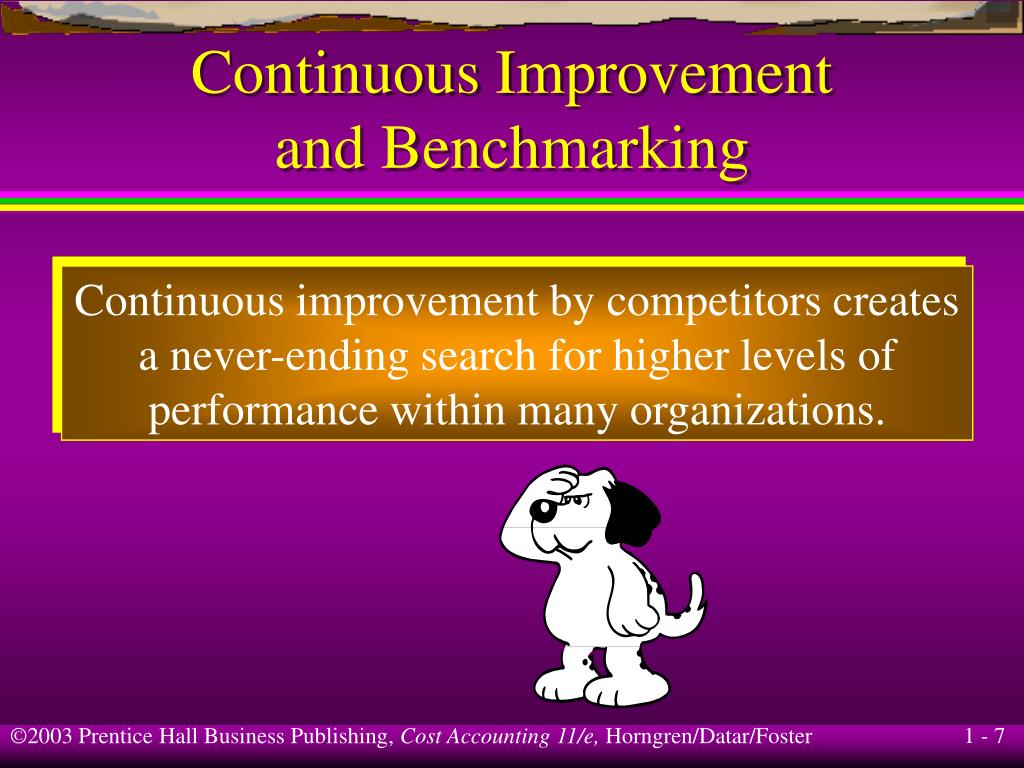 Continuous Improvement and Benchmarking

Continuous improvement by competitors creates a never-ending search for higher levels of performance within many organizations.

©2003 Prentice Hall Business Publishing, Cost Accounting 11/e, Horngren/Datar/Foster

1 - 7